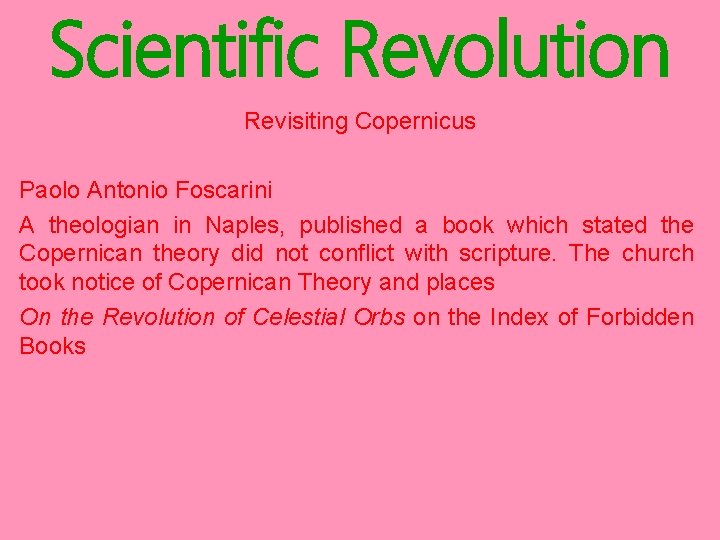 Scientific Revolution

Revisiting Copernicus

Paolo Antonio Foscarini

A theologian in Naples, published a book which stated the Copernican theory did not conflict with scripture. The church took notice of Copernican Theory and places

On the Revolution of Celestial Orbs on the Index of Forbidden Books